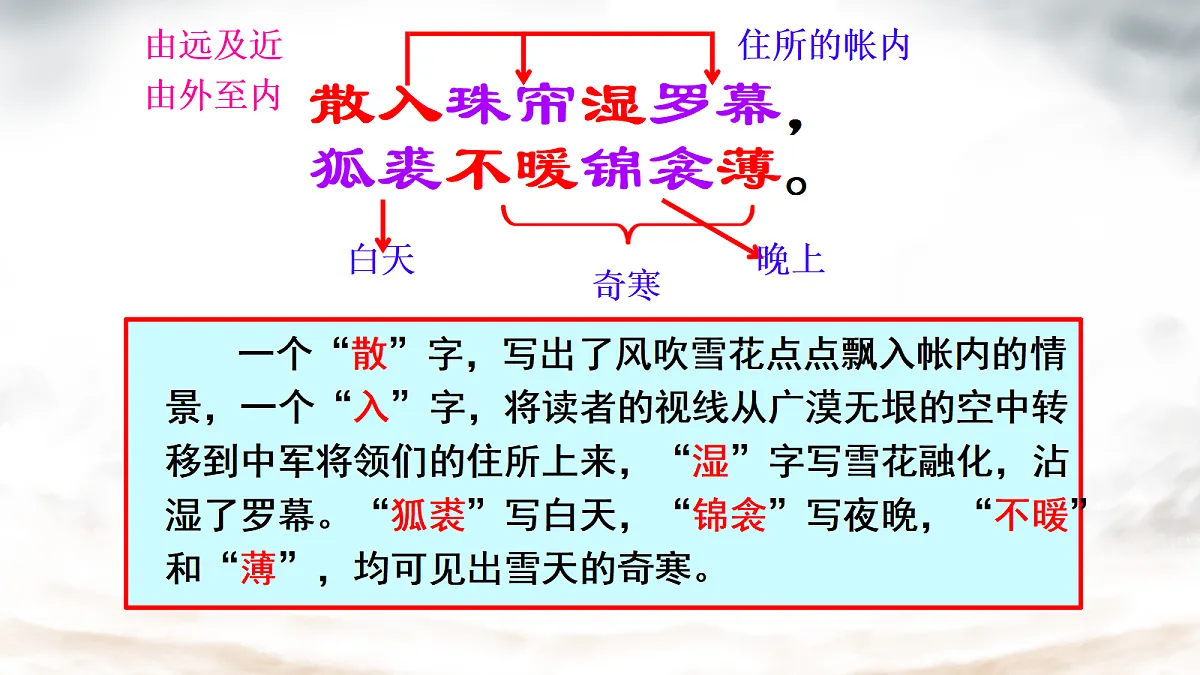 由远及近
由外至内

住所的帐内

散入珠帘湿罗幕，
狐裘不暖锦衾薄。

白天

奇寒

晚上

一个“散”字，写出了风吹雪花点点飘入帐内的情景，一个“入”字，将读者的视线从广漠无垠的空中转移到中军将领们的住所上来，“湿”字写雪花融化，沾湿了罗幕。“狐裘”写白天，“锦衾”写夜晚，“不暖”和“薄”，均可见出雪天的奇寒。